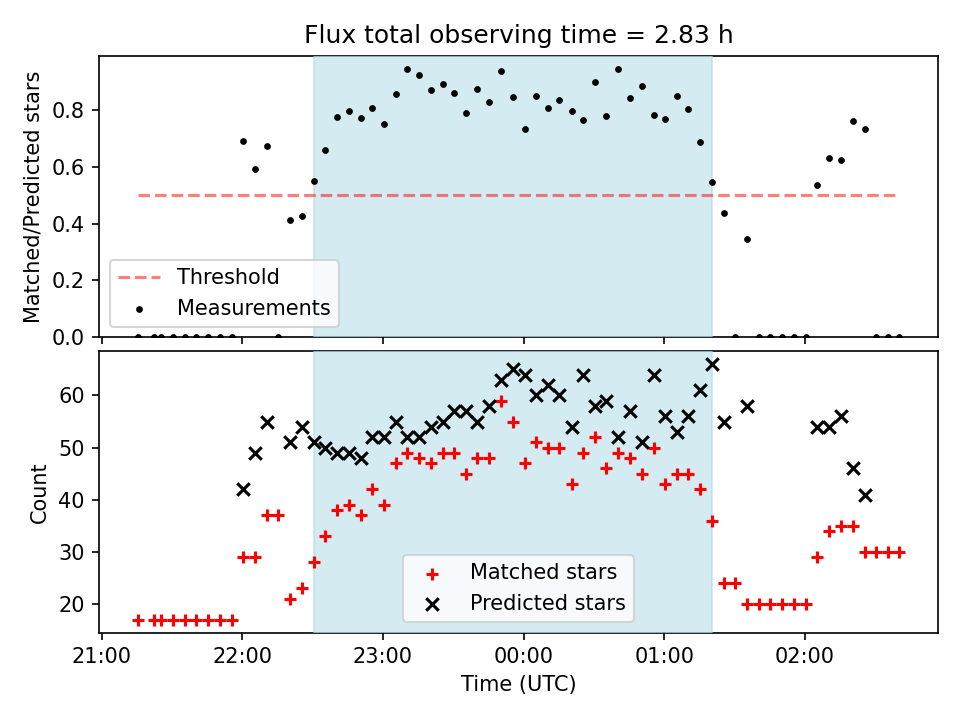 Flux total observing time = 2.83 h

Matched/Predicted stars

0.8
0.6
0.4
0.2
0.0

Threshold
Measurements

Count

60
50
40
30
20

Matched stars
Predicted stars

21:00
22:00
23:00
00:00
01:00
02:00

Time (UTC)